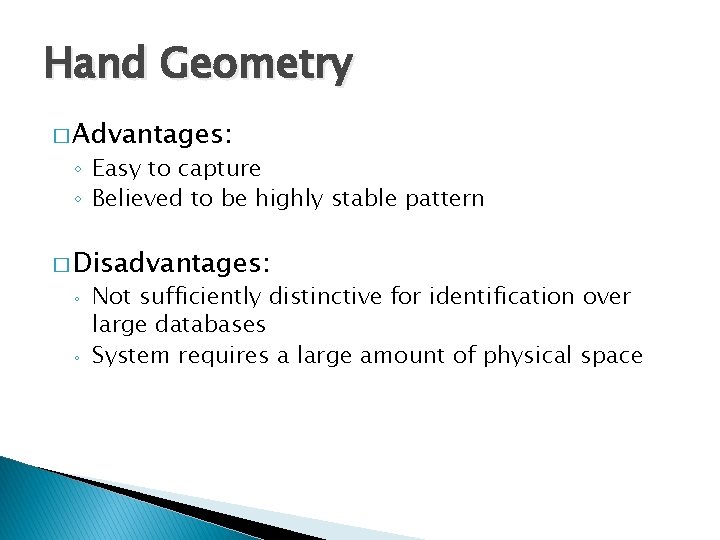 Hand Geometry

□ Advantages:
◦ Easy to capture
◦ Believed to be highly stable pattern

□ Disadvantages:
◦ Not sufficiently distinctive for identification over large databases
◦ System requires a large amount of physical space